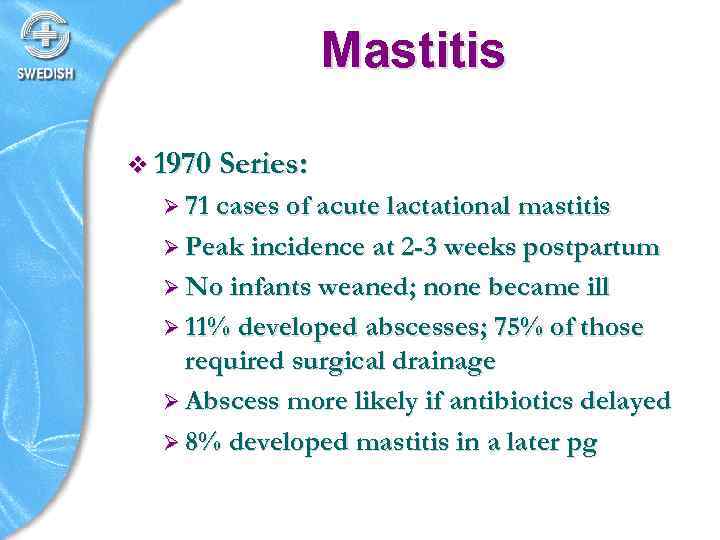 SWEDISH

Mastitis

❖ 1970 Series:

➢ 71 cases of acute lactational mastitis

➢ Peak incidence at 2-3 weeks postpartum

➢ No infants weaned; none became ill

➢ 11% developed abscesses; 75% of those required surgical drainage

➢ Abscess more likely if antibiotics delayed

➢ 8% developed mastitis in a later pg